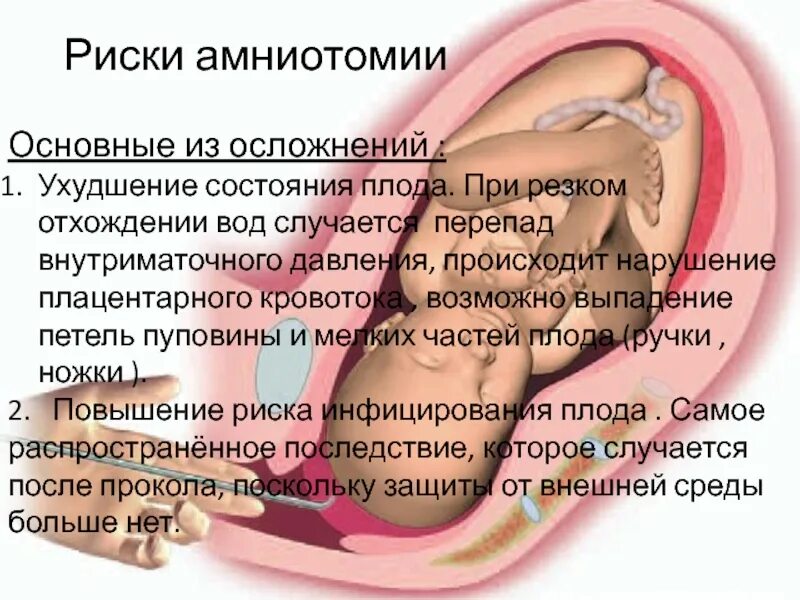 Риски амниотомии

Основные из осложнений :

1. Ухудшение состояния плода. При резком отхождении вод случается перепад внутриматочного давления, происходит нарушение плацентарного кровотока , возможно выпадение петель пуповины и мелких частей плода (ручки , ножки ).

2. Повышение риска инфицирования плода . Самое распространённое последствие, которое случается после прокола, поскольку защиты от внешней среды больше нет.